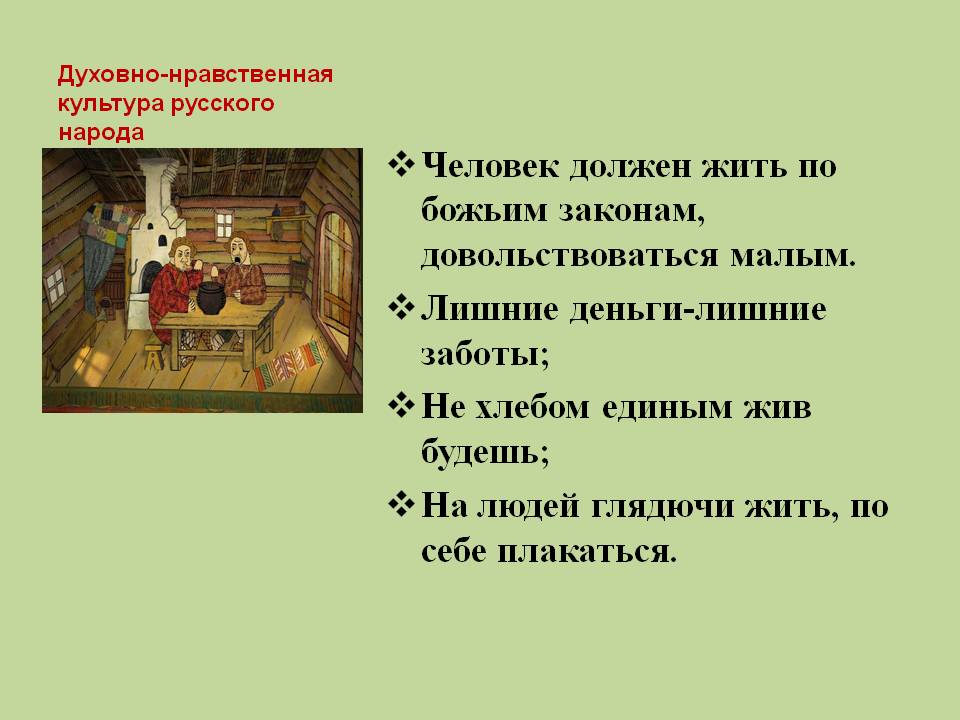 Духовно-нравственная культура русского народа

❖ Человек должен жить по божьим законам, довольствоваться малым.

❖ Лишние деньги-лишние заботы;

❖ Не хлебом единым жив будешь;

❖ На людей глядючи жить, по себе плакаться.